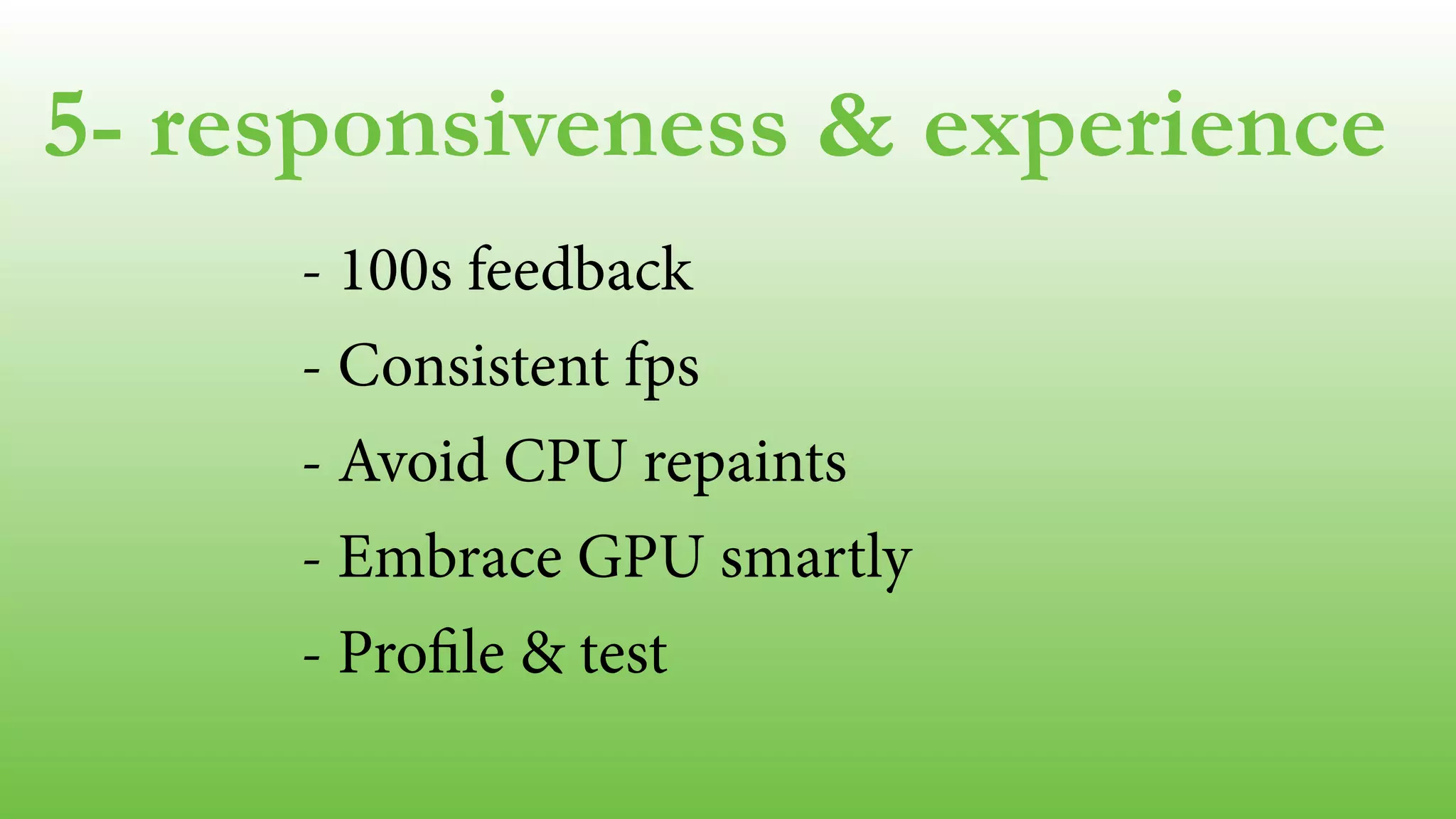 5- responsiveness & experience

- 100s feedback
- Consistent fps
- Avoid CPU repaints
- Embrace GPU smartly
- Profile & test